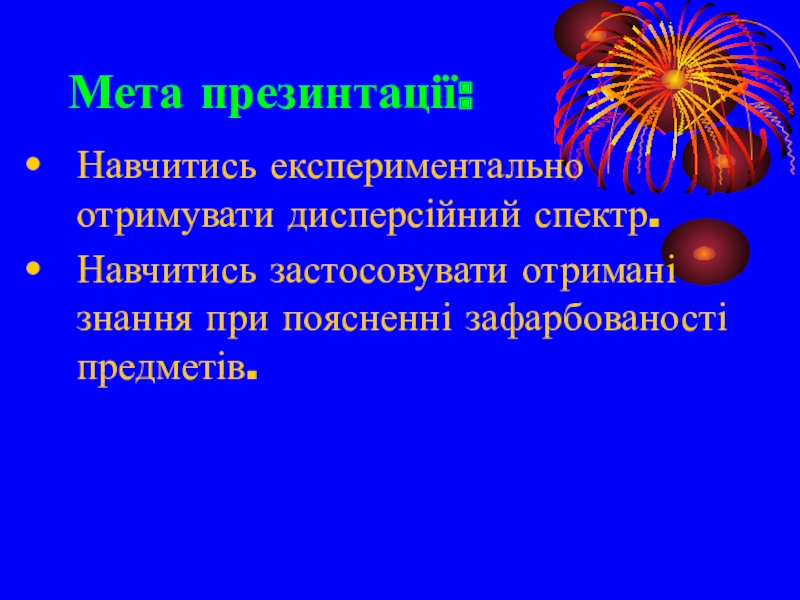 Мета презинтації:

• Навчитись експериментально отримувати дисперсійний спектр.
• Навчитись застосовувати отримані знання при поясненні зафарбованості предметів.